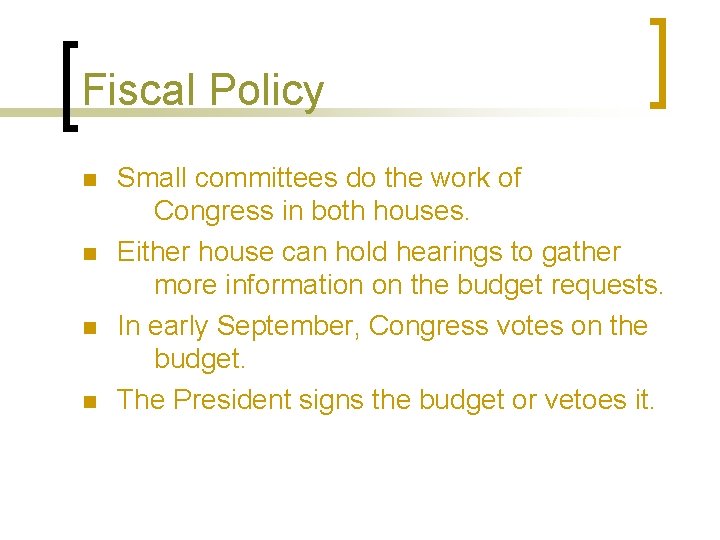 Fiscal Policy

- Small committees do the work of Congress in both houses.
- Either house can hold hearings to gather more information on the budget requests.
- In early September, Congress votes on the budget.
- The President signs the budget or vetoes it.